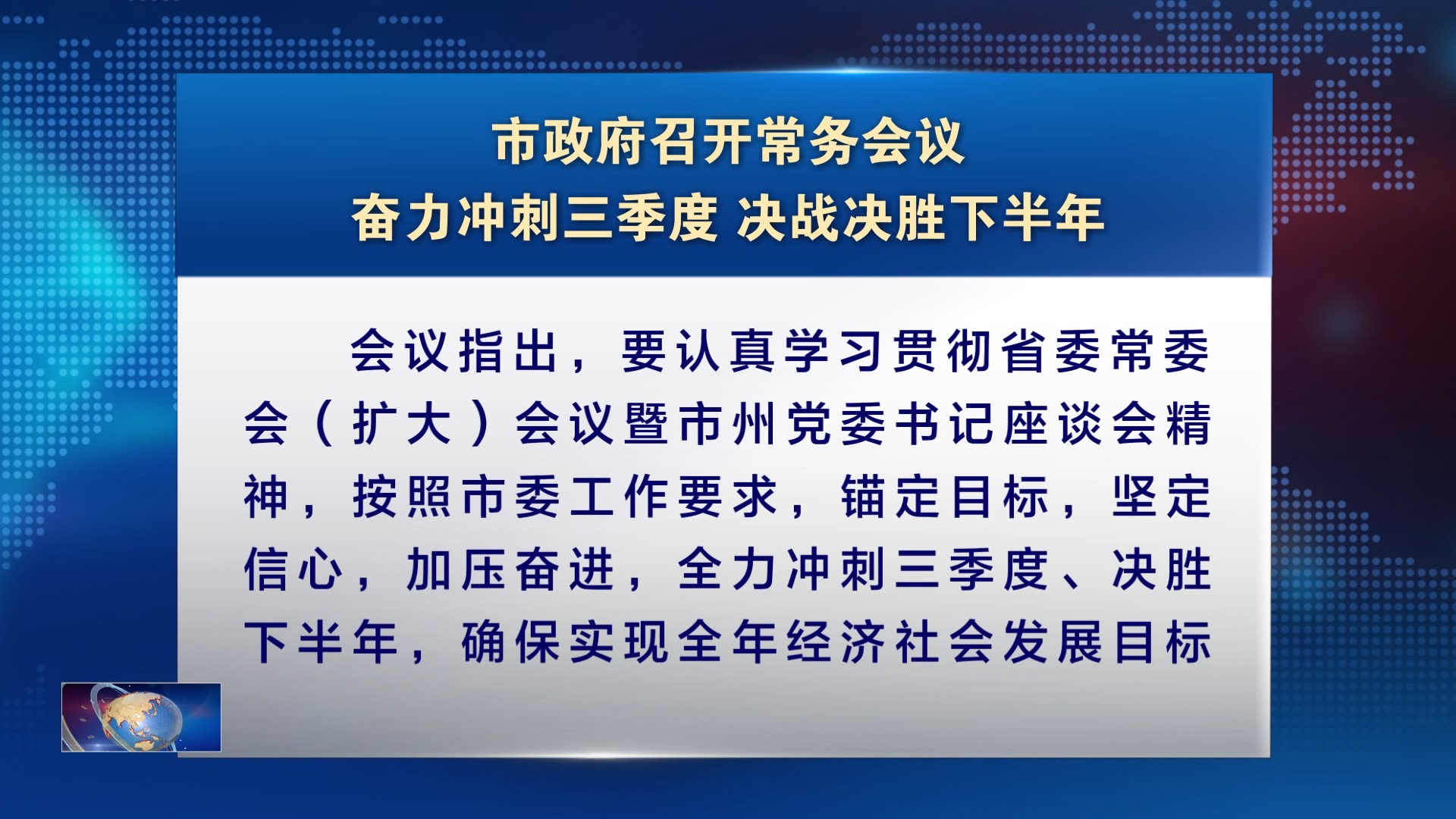 市政府召开常务会议
奋力冲刺三季度 决战决胜下半年

会议指出，要认真学习贯彻省委常委会（扩大）会议暨市州党委书记座谈会精神，按照市委工作要求，锚定目标，坚定信心，加压奋进，全力冲刺三季度、决胜下半年，确保实现全年经济社会发展目标